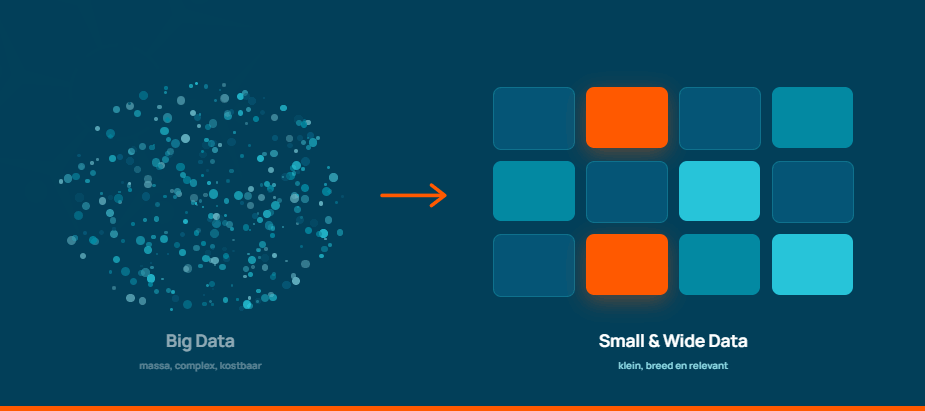 Big Data
massa, complex, kostbaar

Small & Wide Data
klein, breed en relevant